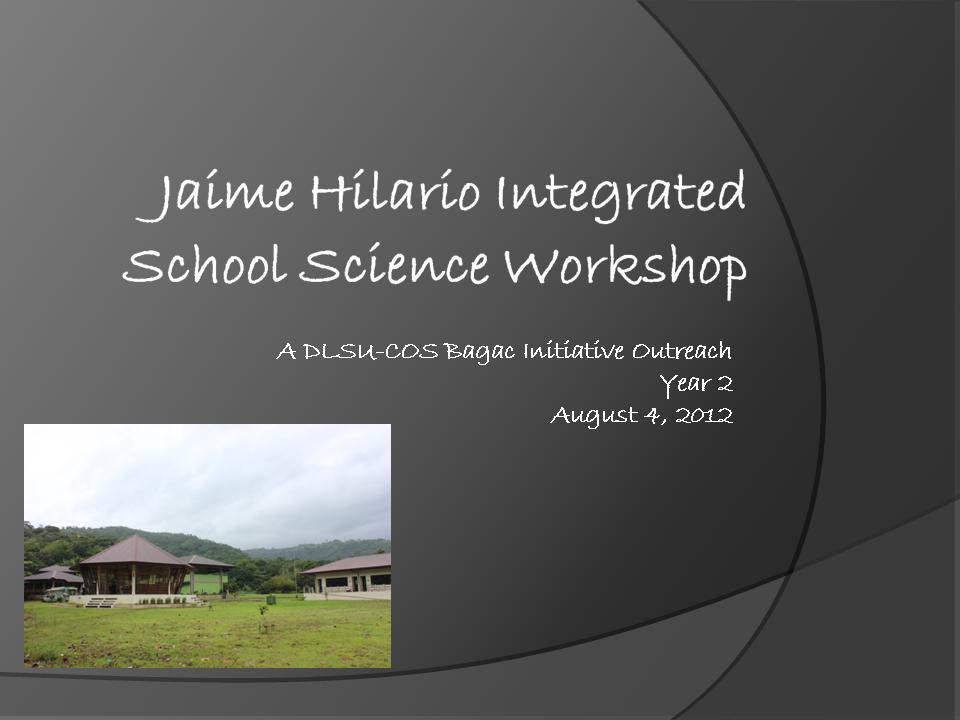 Jaime Hilario Integrated School Science Workshop

A DLSU-COS Bagac Initiative Outreach
Year 2
August 4, 2012